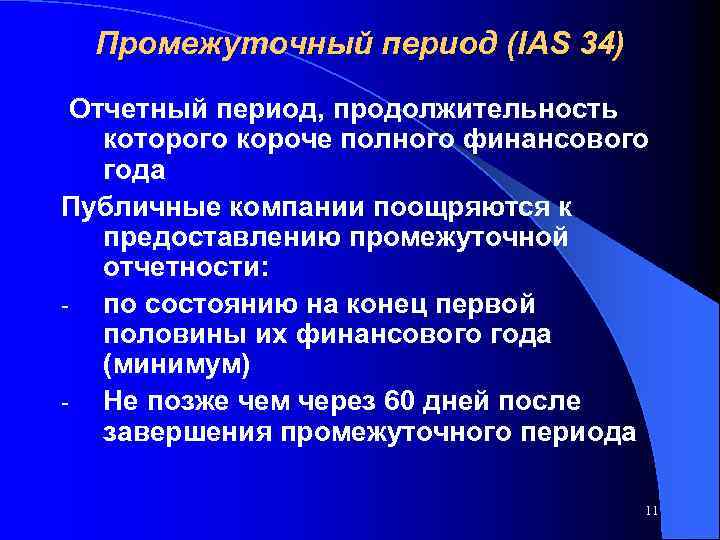 Промежуточный период (IAS 34)

Отчетный период, продолжительность которого короче полного финансового года

Публичные компании поощряются к предоставлению промежуточной отчетности:

- по состоянию на конец первой половины их финансового года (минимум)
- Не позже чем через 60 дней после завершения промежуточного периода

11